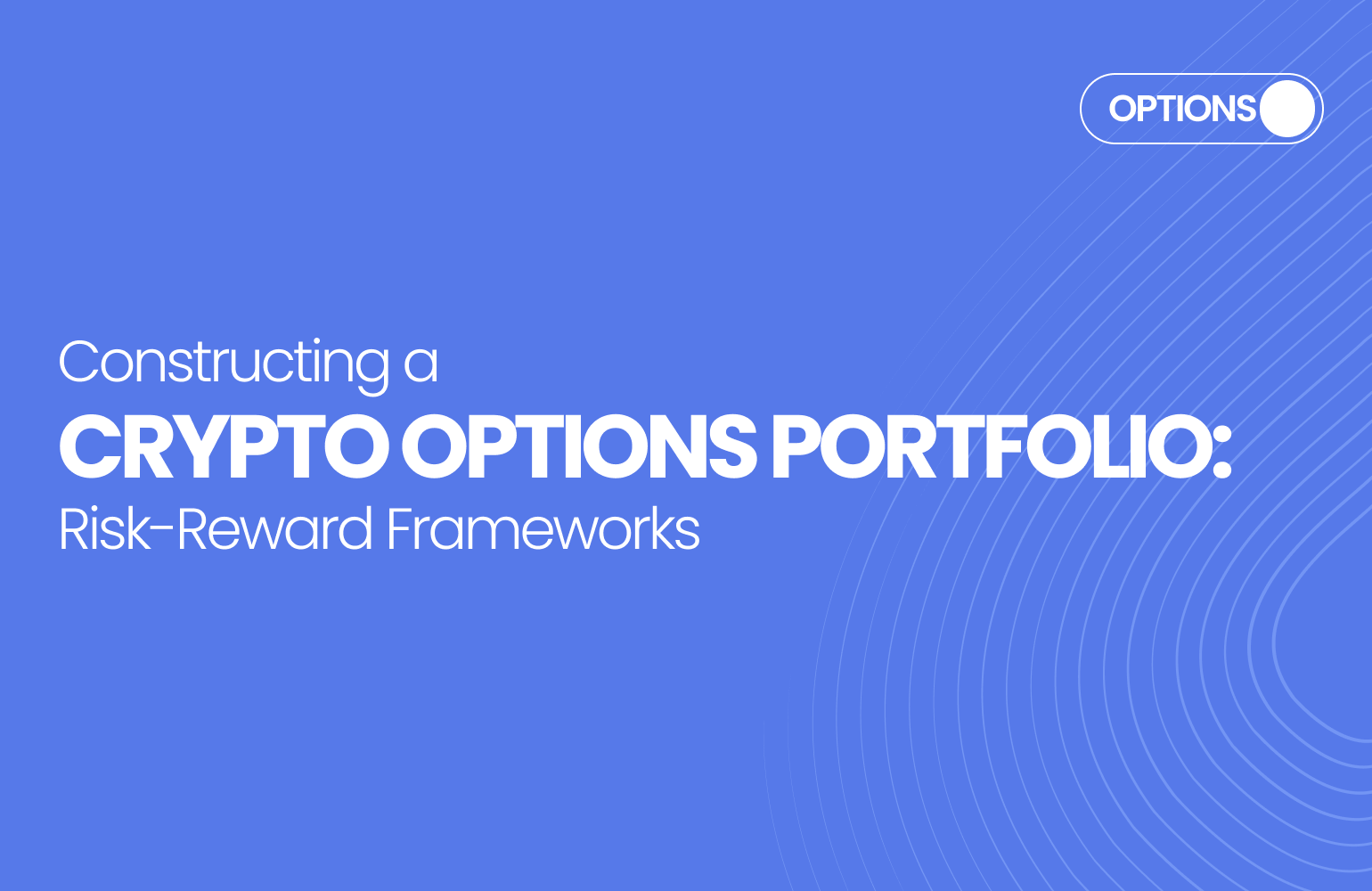 OPTIONS

Constructing a
CRYPTO OPTIONS PORTFOLIO:
Risk-Reward Frameworks